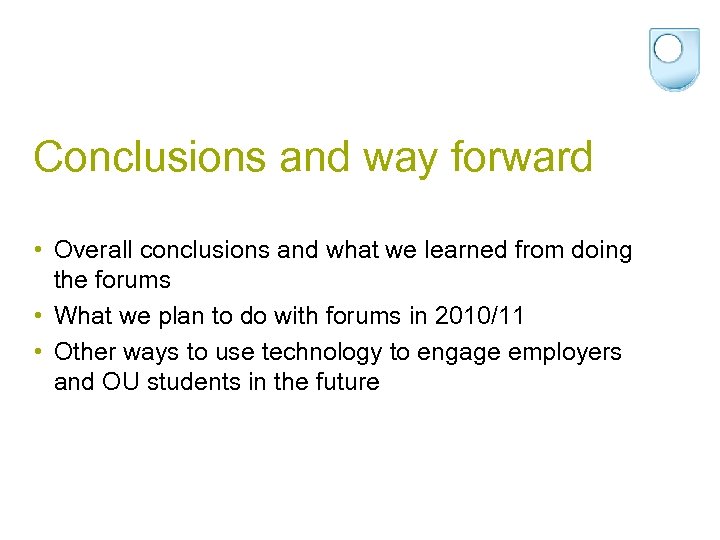 Conclusions and way forward

• Overall conclusions and what we learned from doing the forums
• What we plan to do with forums in 2010/11
• Other ways to use technology to engage employers and OU students in the future